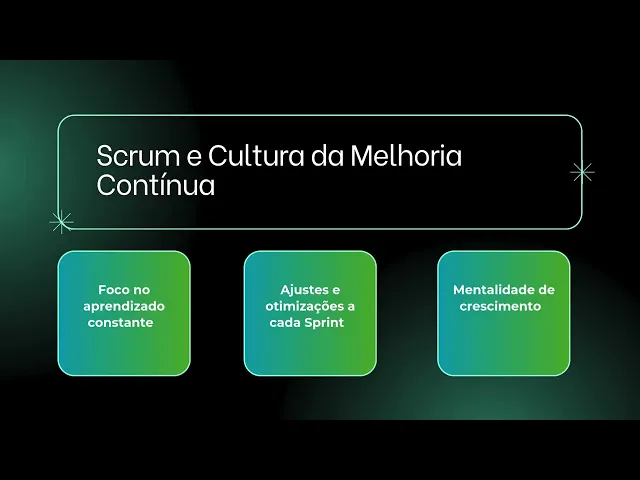 Scrum e Cultura da Melhoria Contínua

Foco no aprendizado constante

Ajustes e otimizações a cada Sprint

Mentalidade de crescimento